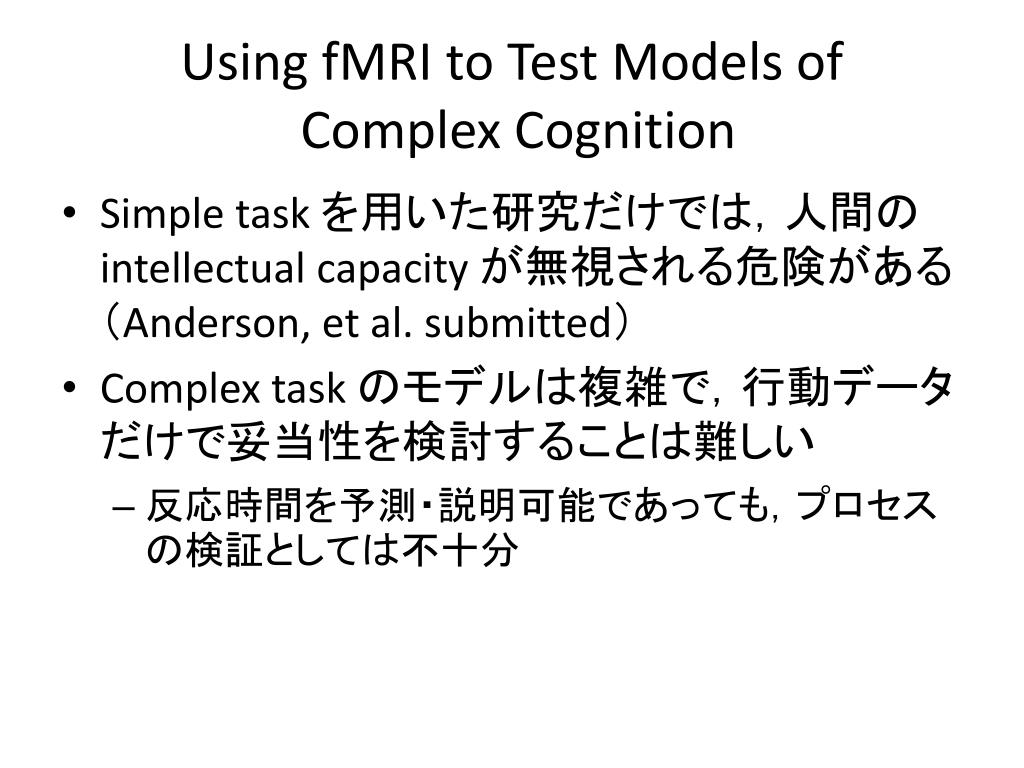 Using fMRI to Test Models of Complex Cognition

• Simple task を用いた研究だけでは，人間の intellectual capacity が無視される危険がある（Anderson, et al. submitted）
• Complex task のモデルは複雑で，行動データだけで妥当性を検討することは難しい
– 反応時間を予測・説明可能であっても，プロセスの検証としては不十分